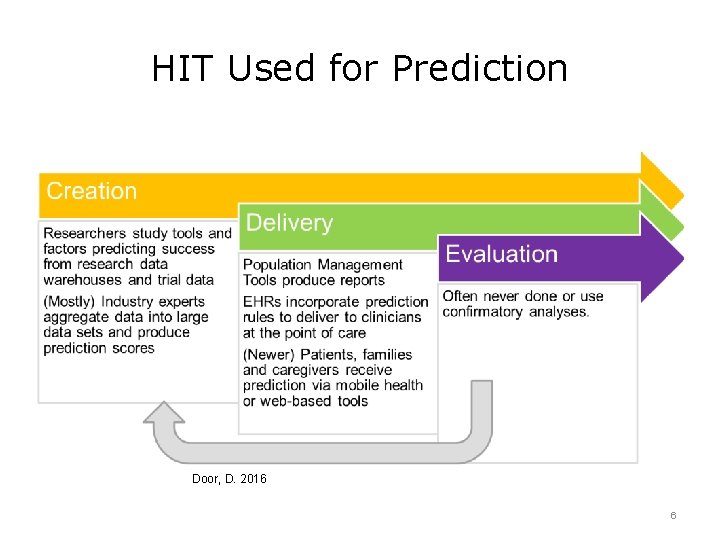 HIT Used for Prediction

Creation

Researchers study tools and factors predicting success from research data warehouses and trial data

(Mostly) Industry experts aggregate data into large data sets and produce prediction scores

Delivery

Population Management Tools produce reports

EHRs incorporate prediction rules to deliver to clinicians at the point of care

(Newer) Patients, families and caregivers receive prediction via mobile health or web-based tools

Evaluation

Often never done or use confirmatory analyses.

Door, D. 2016

6